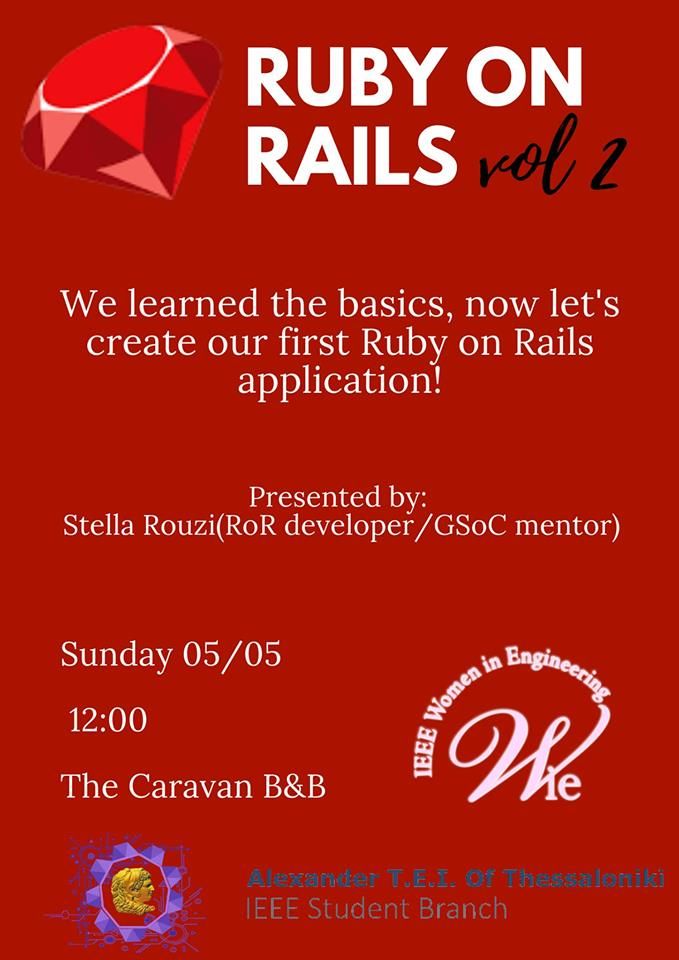 RUBY ON RAILS vol 2

We learned the basics, now let's create our first Ruby on Rails application!

Presented by:
Stella Rouzi(RoR developer/GSoC mentor)

Sunday 05/05

12:00

The Caravan B&B

IEEE Women in Engineering
Wie

Alexander T.E.I. Of Thessaloniki
IEEE Student Branch